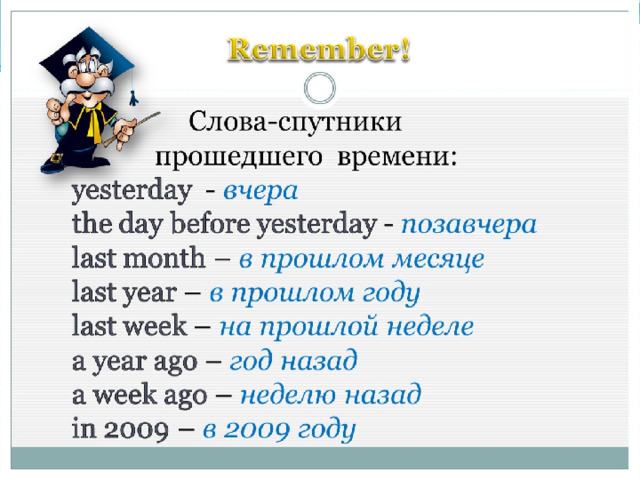 Remember!

Слова-спутники прошедшего времени:

yesterday - вчера
the day before yesterday - позавчера
last month – в прошлом месяце
last year – в прошлом году
last week – на прошлой неделе
a year ago – год назад
a week ago – неделю назад
in 2009 – в 2009 году